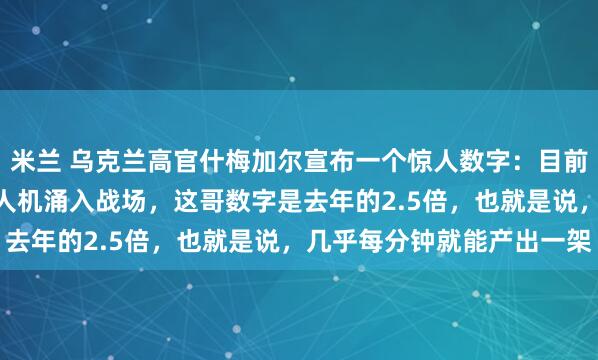 米兰 乌克兰高官什梅加尔宣布一个惊人数字：目前
人机涌入战场，这哥数字是去年的2.5倍，也就是说，
去年的2.5倍，也就是说，几乎每分钟就能产出一架